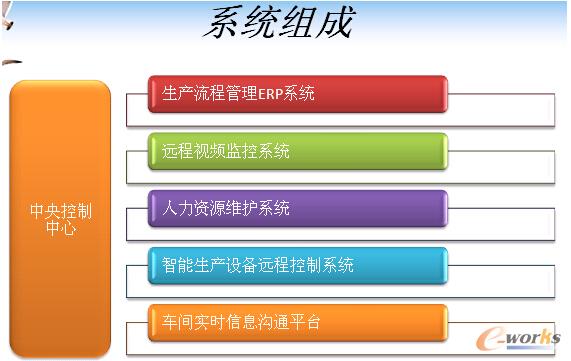 系统组成

中央控制中心

生产流程管理ERP系统

远程视频监控系统

人力资源维护系统

智能生产设备远程控制系统

车间实时信息沟通平台

e-works